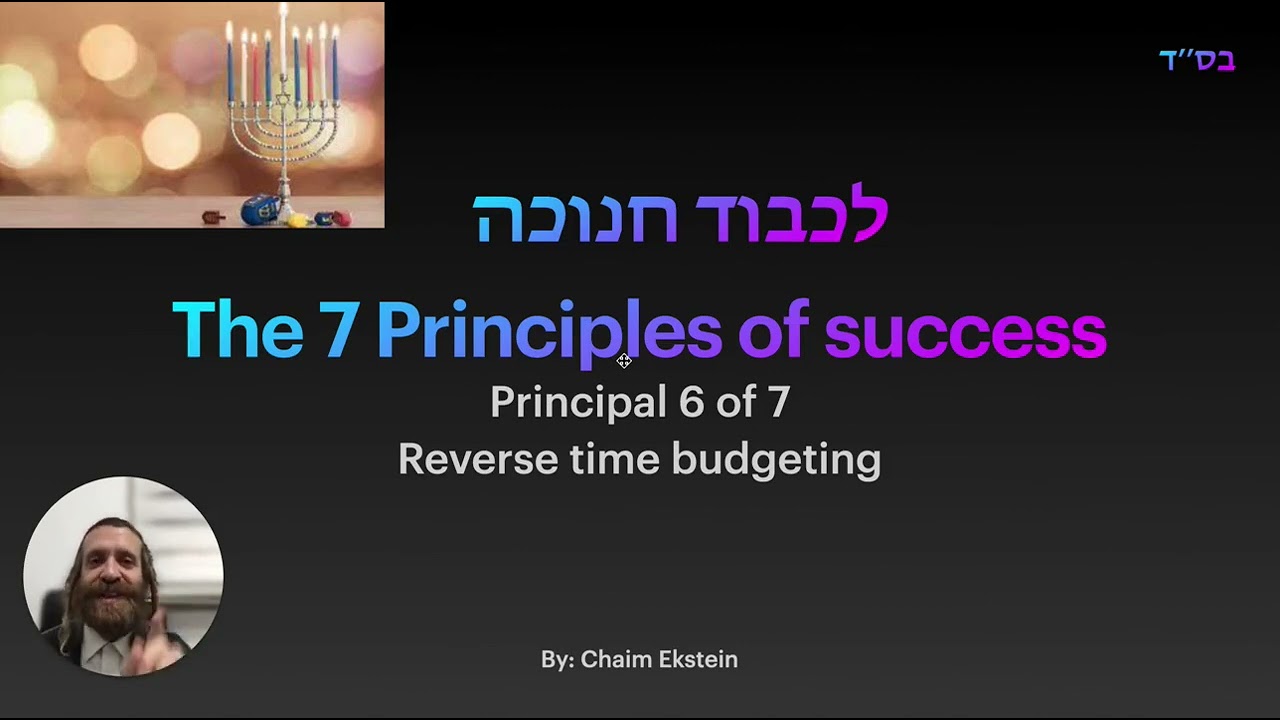 בס"ד

לכבוד חנוכה

The 7 Principles of success

Principal 6 of 7
Reverse time budgeting

By: Chaim Ekstein